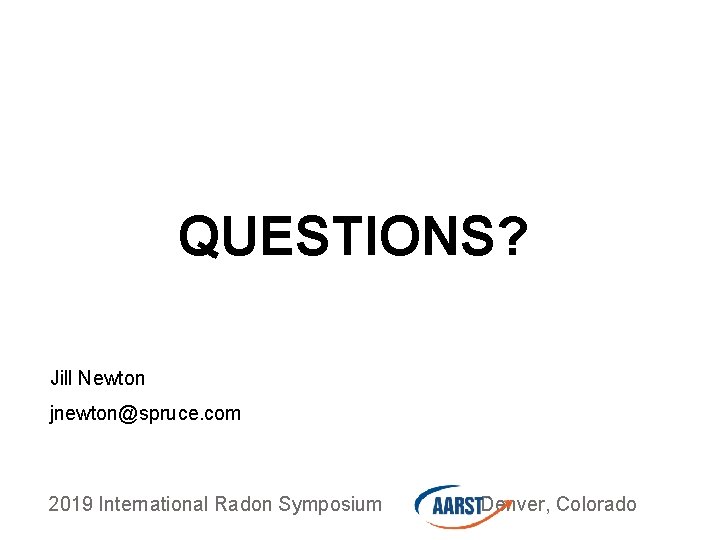 QUESTIONS?

Jill Newton

jnewton@spruce.com

2019 International Radon Symposium AARST Denver, Colorado